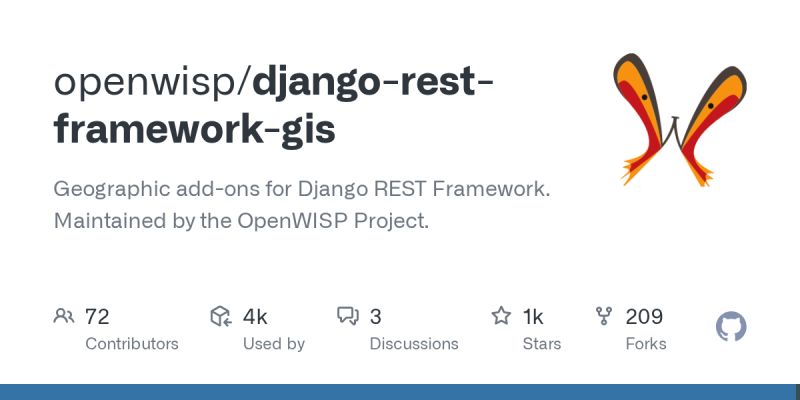 openwisp/django-rest-framework-gis

Geographic add-ons for Django REST Framework. Maintained by the OpenWISP Project.

72
Contributors

4k
Used by

3
Discussions

1k
Stars

209
Forks